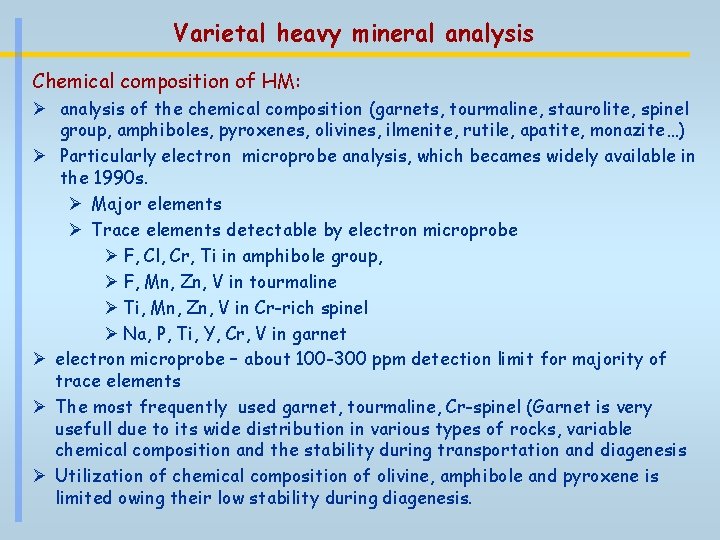 Varietal heavy mineral analysis

Chemical composition of HM:

➢ analysis of the chemical composition (garnets, tourmaline, staurolite, spinel group, amphiboles, pyroxenes, olivines, ilmenite, rutile, apatite, monazite…)
➢ Particularly electron microprobe analysis, which becames widely available in the 1990s.
➢ Major elements
➢ Trace elements detectable by electron microprobe
➢ F, Cl, Cr, Ti in amphibole group,
➢ F, Mn, Zn, V in tourmaline
➢ Ti, Mn, Zn, V in Cr-rich spinel
➢ Na, P, Ti, Y, Cr, V in garnet
➢ electron microprobe – about 100-300 ppm detection limit for majority of trace elements
➢ The most frequently used garnet, tourmaline, Cr-spinel (Garnet is very usefull due to its wide distribution in various types of rocks, variable chemical composition and the stability during transportation and diagenesis
➢ Utilization of chemical composition of olivine, amphibole and pyroxene is limited owing their low stability during diagenesis.